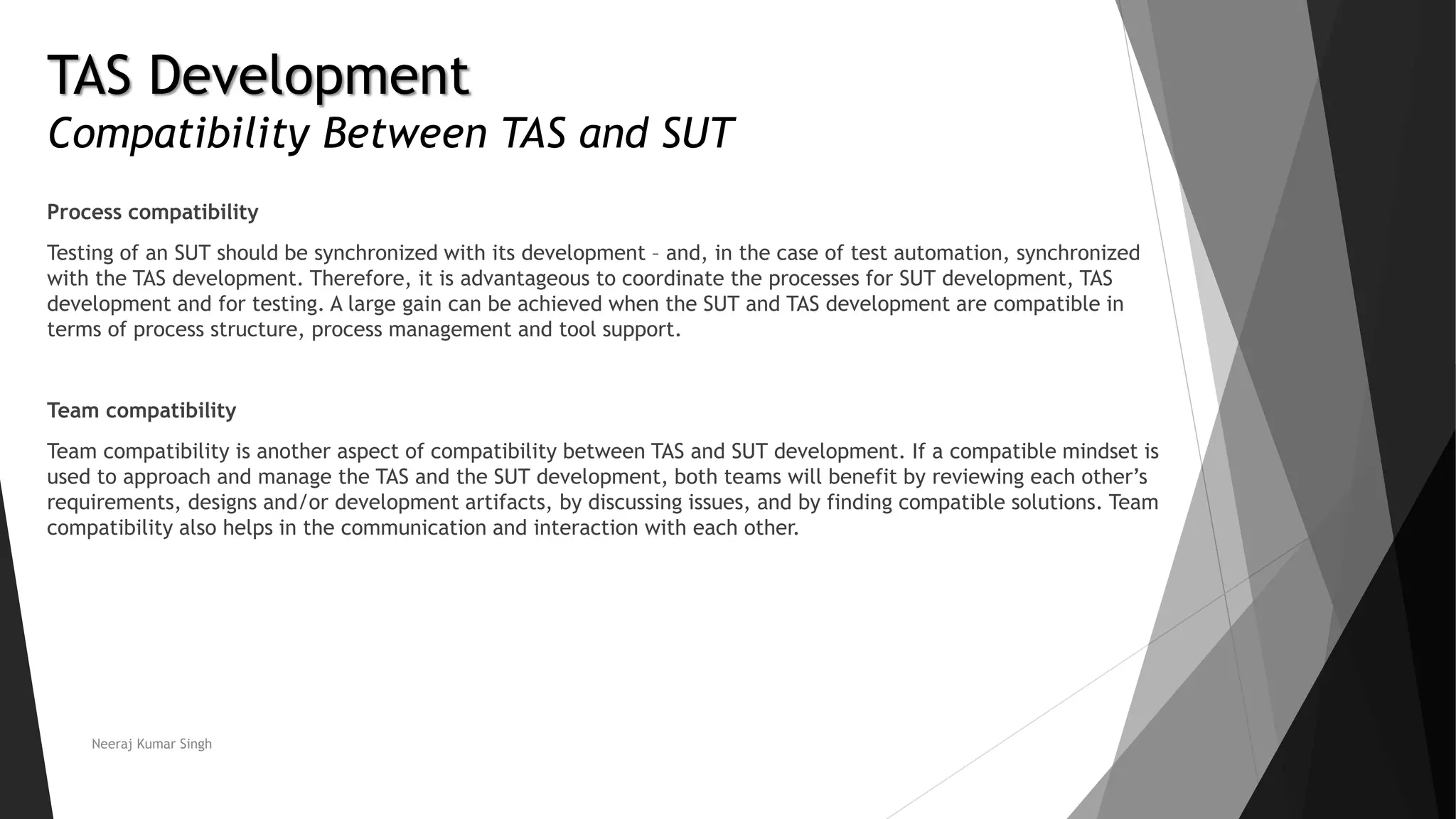 TAS Development
Compatibility Between TAS and SUT

Process compatibility

Testing of an SUT should be synchronized with its development – and, in the case of test automation, synchronized with the TAS development. Therefore, it is advantageous to coordinate the processes for SUT development, TAS development and for testing. A large gain can be achieved when the SUT and TAS development are compatible in terms of process structure, process management and tool support.

Team compatibility

Team compatibility is another aspect of compatibility between TAS and SUT development. If a compatible mindset is used to approach and manage the TAS and the SUT development, both teams will benefit by reviewing each other's requirements, designs and/or development artifacts, by discussing issues, and by finding compatible solutions. Team compatibility also helps in the communication and interaction with each other.

Neeraj Kumar Singh